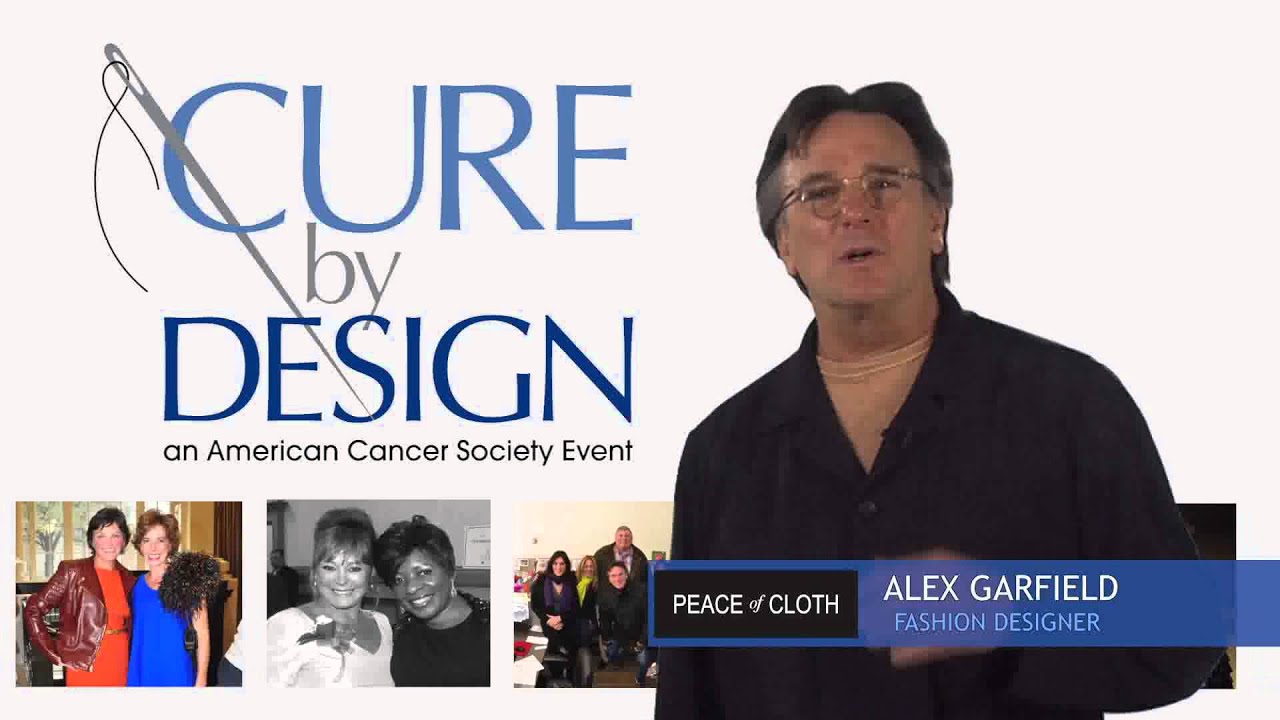 CURE by DESIGN
an American Cancer Society Event

PEACE of CLOTH
ALEX GARFIELD
FASHION DESIGNER